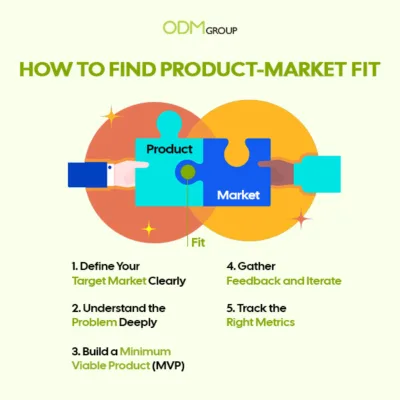 ODM GROUP

HOW TO FIND PRODUCT-MARKET FIT

Product

Market

Fit

1. Define Your Target Market Clearly

2. Understand the Problem Deeply

3. Build a Minimum Viable Product (MVP)

4. Gather Feedback and Iterate

5. Track the Right Metrics